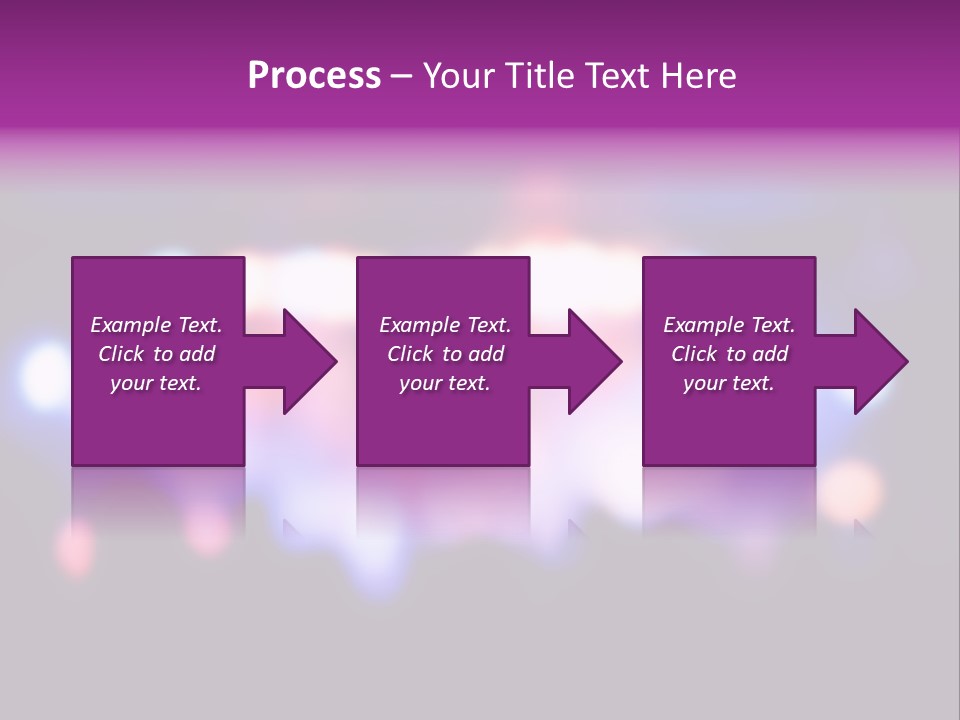 Process – Your Title Text Here

Example Text. Click to add your text.

Example Text. Click to add your text.

Example Text. Click to add your text.